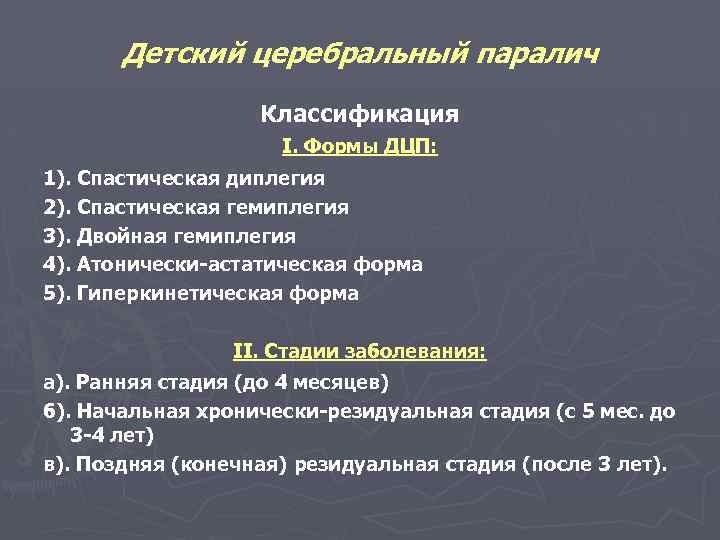 Детский церебральный паралич

Классификация

I. Формы ДЦП:

1). Спастическая диплегия

2). Спастическая гемиплегия

3). Двойная гемиплегия

4). Атонически-астатическая форма

5). Гиперкинетическая форма

II. Стадии заболевания:

а). Ранняя стадия (до 4 месяцев)

б). Начальная хронически-резидуальная стадия (с 5 мес. до 3-4 лет)

в). Поздняя (конечная) резидуальная стадия (после 3 лет).